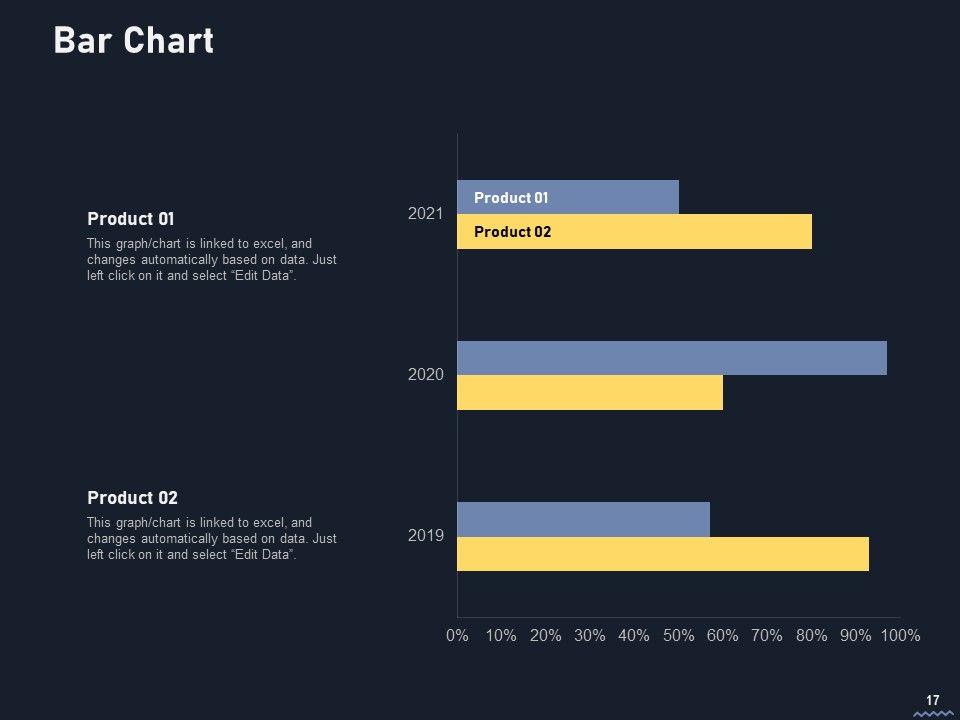 Bar Chart

Product 01
This graph/chart is linked to excel, and changes automatically based on data. Just left click on it and select “Edit Data”.

Product 02
This graph/chart is linked to excel, and changes automatically based on data. Just left click on it and select “Edit Data”.

2021
Product 01
Product 02
2020
2019

0% 10% 20% 30% 40% 50% 60% 70% 80% 90% 100%

17